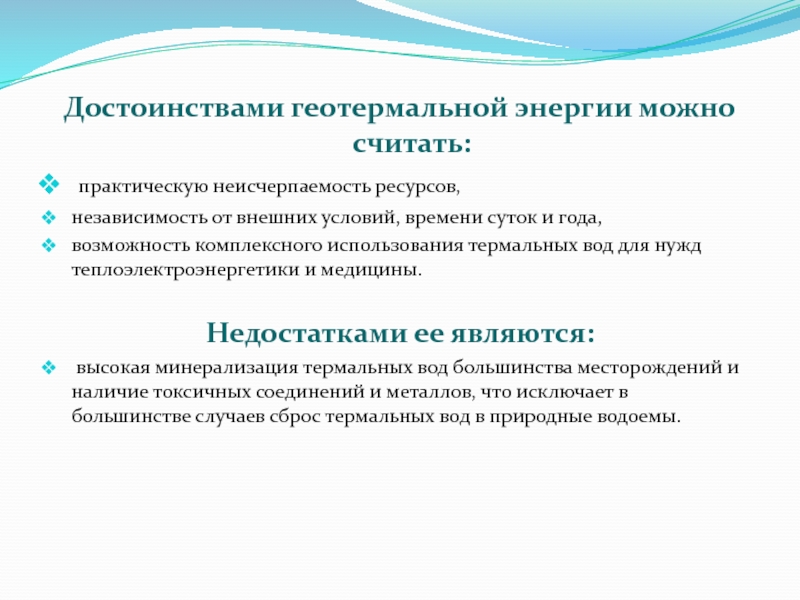 Достоинствами геотермальной энергии можно считать:

❖ практическую неисчерпаемость ресурсов,
❖ независимость от внешних условий, времени суток и года,
❖ возможность комплексного использования термальных вод для нужд теплоэлектроэнергетики и медицины.

Недостатками ее являются:

❖ высокая минерализация термальных вод большинства месторождений и наличие токсичных соединений и металлов, что исключает в большинстве случаев сброс термальных вод в природные водоемы.